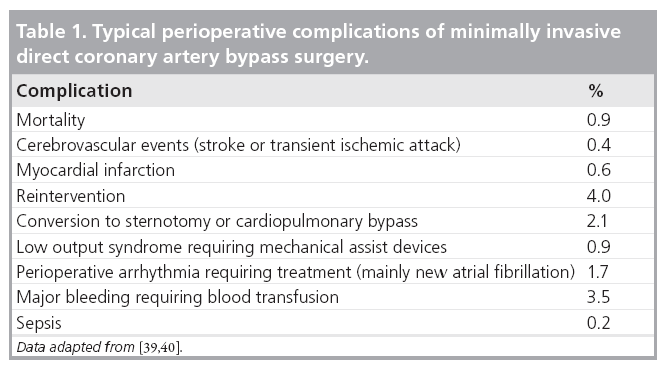 Table 1. Typical perioperative complications of minimally invasive direct coronary artery bypass surgery.

| Complication | % |
|---|---|
| Mortality | 0.9 |
| Cerebrovascular events (stroke or transient ischemic attack) | 0.4 |
| Myocardial infarction | 0.6 |
| Reintervention | 4.0 |
| Conversion to sternotomy or cardiopulmonary bypass | 2.1 |
| Low output syndrome requiring mechanical assist devices | 0.9 |
| Perioperative arrhythmia requiring treatment (mainly new atrial fibrillation) | 1.7 |
| Major bleeding requiring blood transfusion | 3.5 |
| Sepsis | 0.2 |

Data adapted from [39,40].